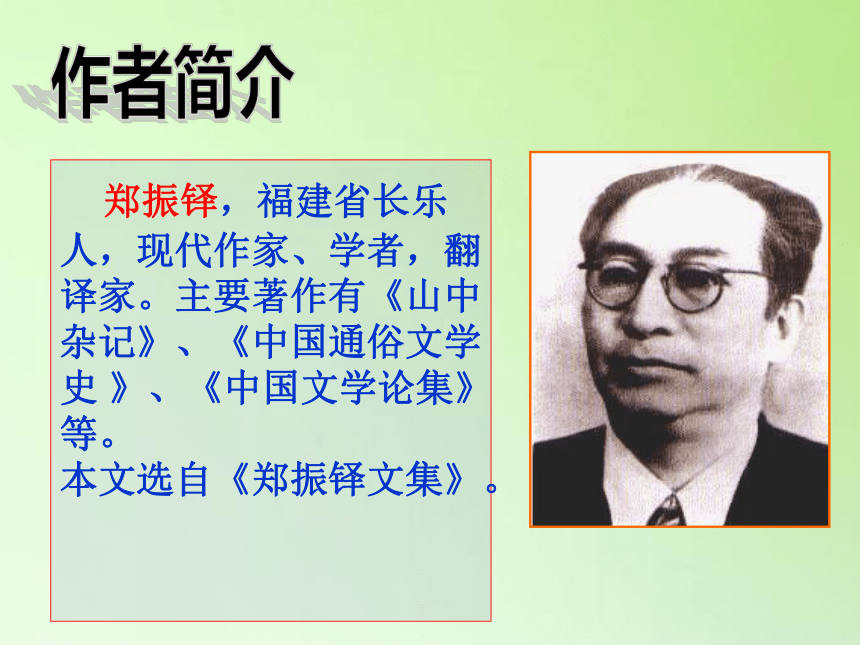 作者简介

郑振铎，福建省长乐人，现代作家、学者，翻译家。主要著作有《山中杂记》、《中国通俗文学史 》、《中国文学论集》等。
本文选自《郑振铎文集》。